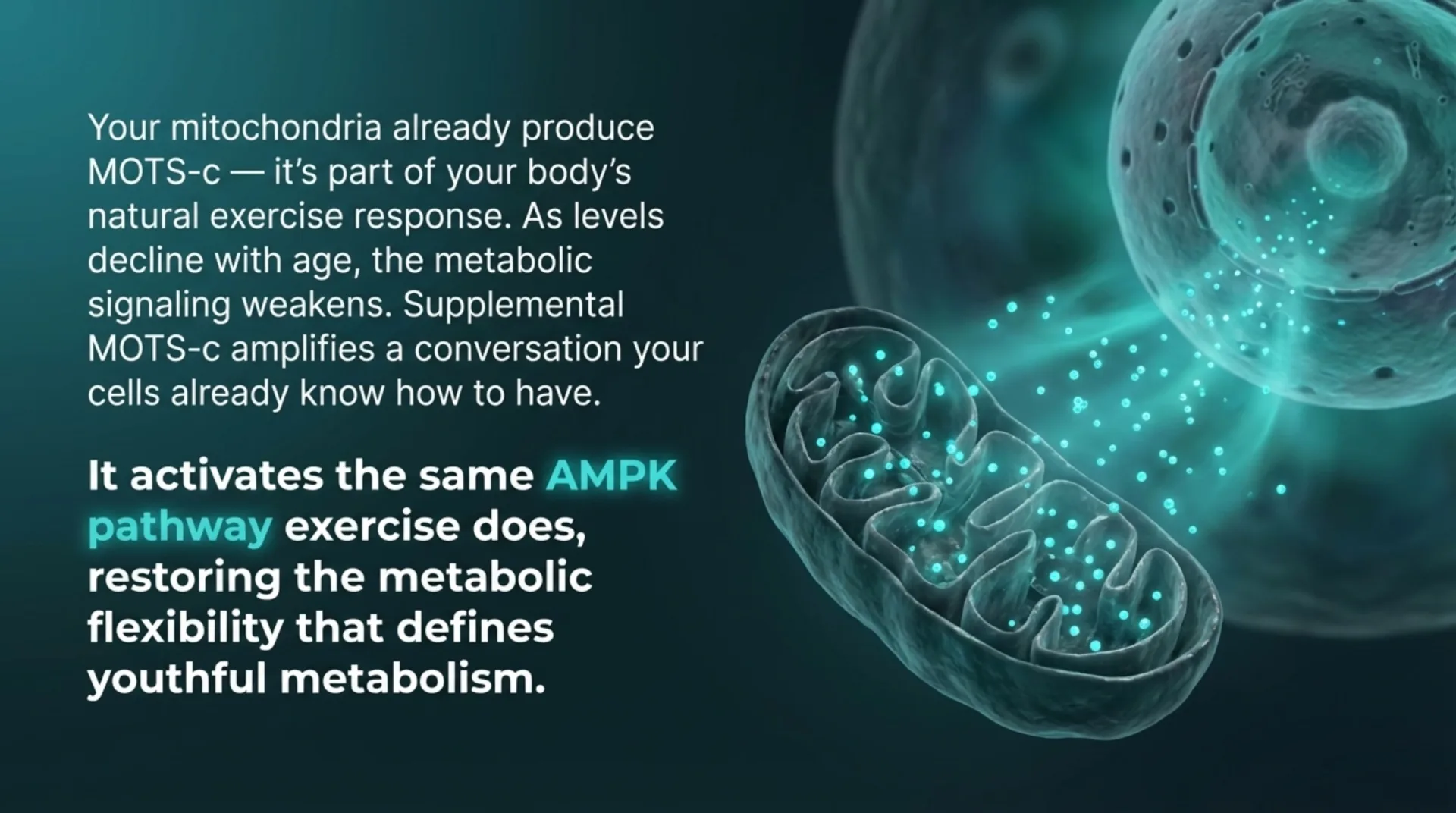 Your mitochondria already produce MOTS-c — it's part of your body's natural exercise response. As levels decline with age, the metabolic signaling weakens. Supplemental MOTS-c amplifies a conversation your cells already know how to have.

It activates the same AMPK pathway exercise does, restoring the metabolic flexibility that defines youthful metabolism.